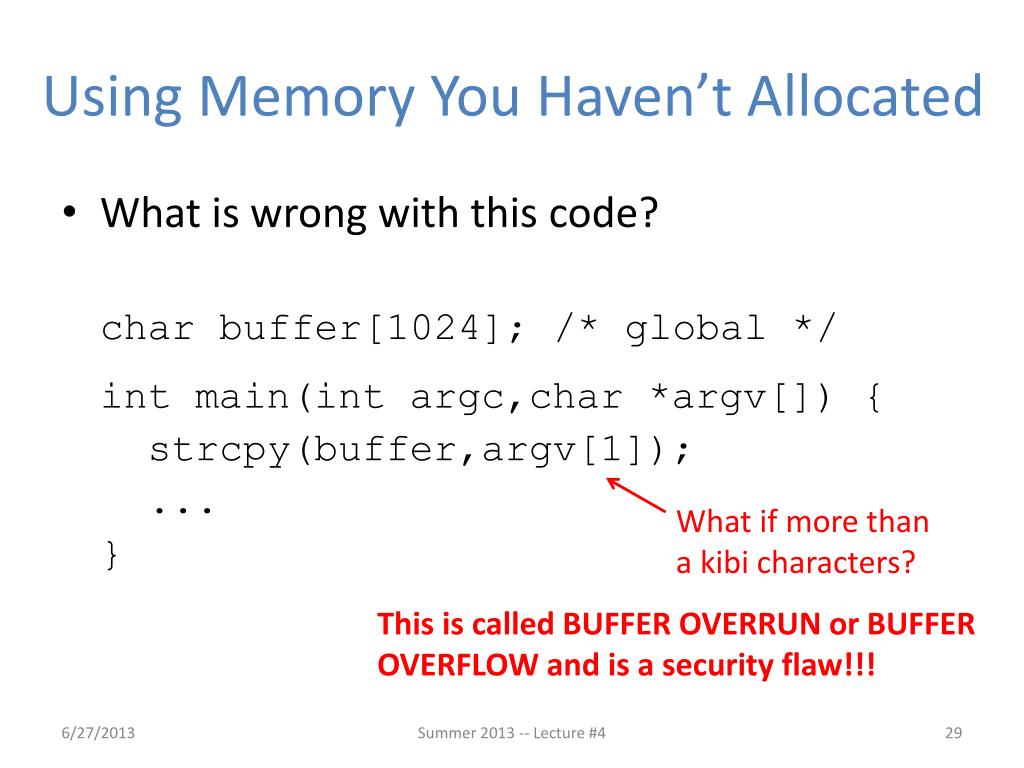 Using Memory You Haven't Allocated

• What is wrong with this code?

char buffer[1024]; /* global */

int main(int argc,char *argv[]) {
  strcpy(buffer,argv[1]);
  ...
}

What if more than a kibi characters?

This is called BUFFER OVERRUN or BUFFER OVERFLOW and is a security flaw!!!

6/27/2013

Summer 2013 -- Lecture #4

29